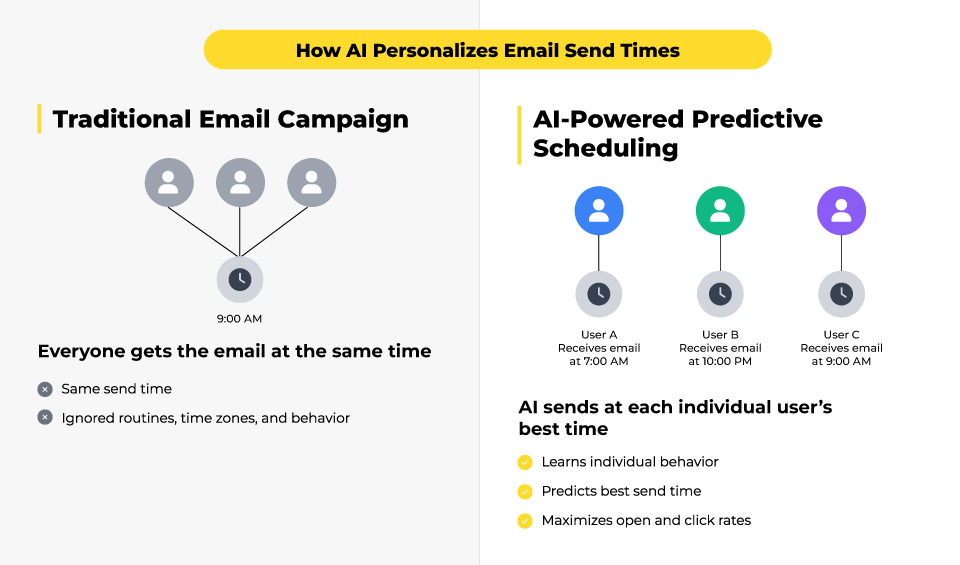 How AI Personalizes Email Send Times

Traditional Email Campaign

9:00 AM

Everyone gets the email at the same time

Same send time

Ignored routines, time zones, and behavior

AI-Powered Predictive Scheduling

User A Receives email at 7:00 AM

User B Receives email at 10:00 PM

User C Receives email at 9:00 AM

AI sends at each individual user's best time

Learns individual behavior

Predicts best send time

Maximizes open and click rates